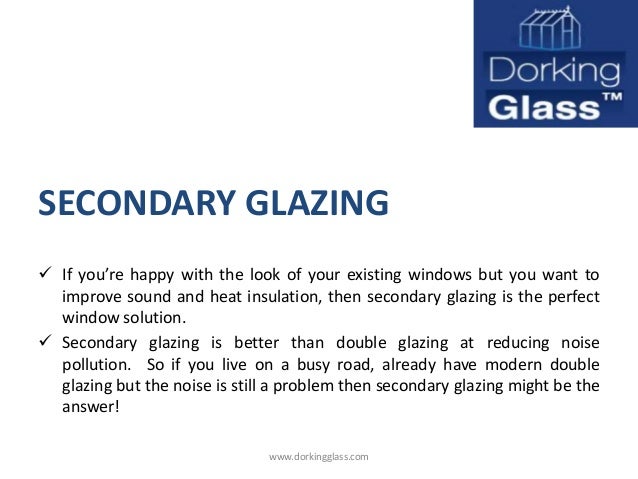 Dorking Glass™

SECONDARY GLAZING

✓ If you're happy with the look of your existing windows but you want to improve sound and heat insulation, then secondary glazing is the perfect window solution.

✓ Secondary glazing is better than double glazing at reducing noise pollution. So if you live on a busy road, already have modern double glazing but the noise is still a problem then secondary glazing might be the answer!

www.dorkingglass.com